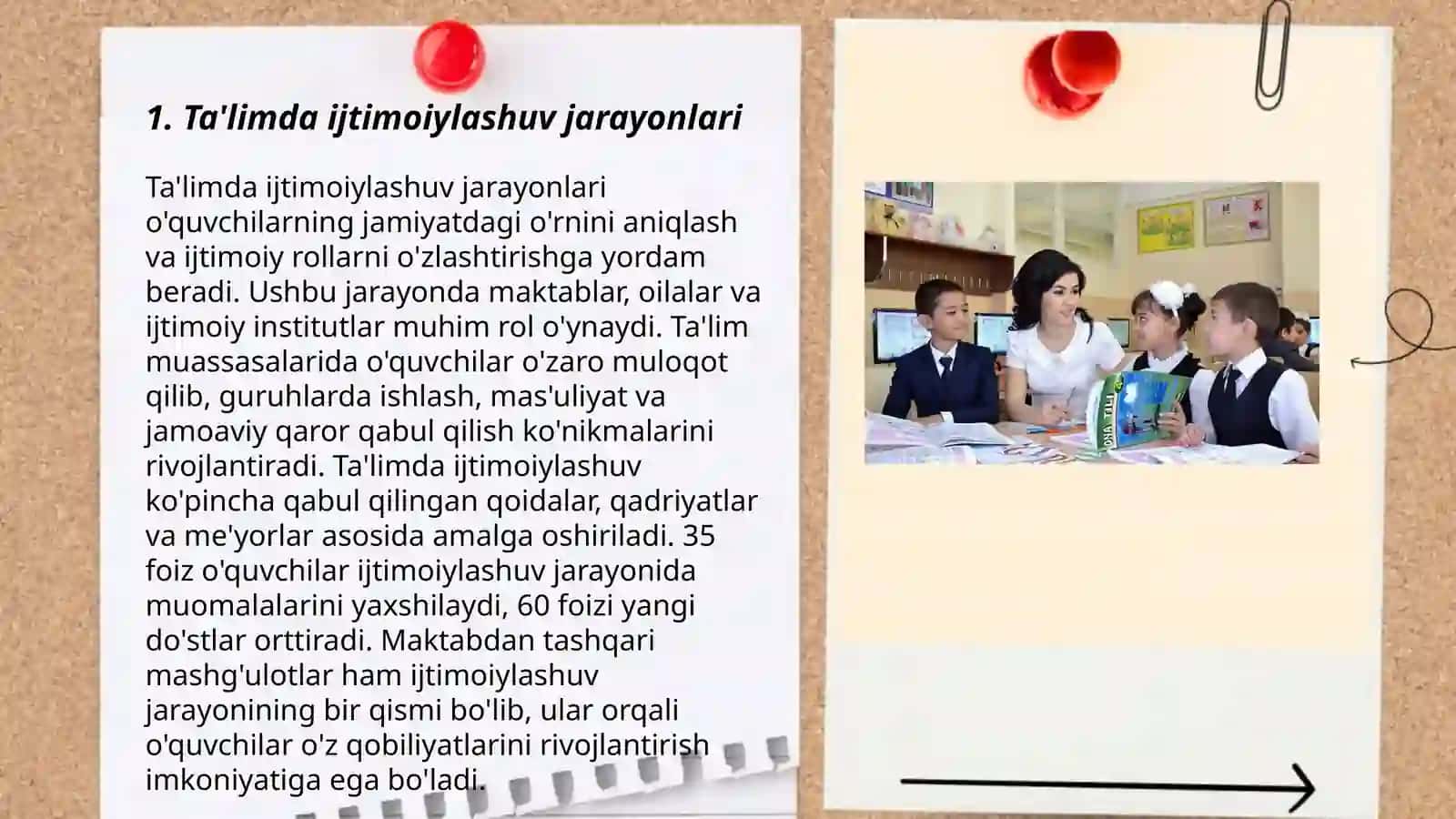 1. Ta'limda ijtimoiylashuv jarayonlari

Ta'limda ijtimoiylashuv jarayonlari o'quvchilarning jamiyatdagi o'rnini aniqlash va ijtimoiy rollarni o'zlashtirishga yordam beradi. Ushbu jarayonda maktablar, oilalar va ijtimoiy institutlar muhim rol o'ynaydi. Ta'lim muassasalarida o'quvchilar o'zaro muloqot qilib, guruhlarda ishlash, mas'uliyat va jamoaviy qaror qabul qilish ko'nikmalarini rivojlantiradi. Ta'limda ijtimoiylashuv ko'pincha qabul qilingan qoidalar, qadriyatlar va me'yorlar asosida amalga oshiriladi. 35 foiz o'quvchilar ijtimoiylashuv jarayonida muomalalarini yaxshilaydi, 60 foizi yangi do'stlar orttiradi. Maktabdan tashqari mashg'ulotlar ham ijtimoiylashuv jarayonining bir qismi bo'lib, ular orqali o'quvchilar o'z qobiliyatlarini rivojlantirish imkoniyatiga ega bo'ladi.